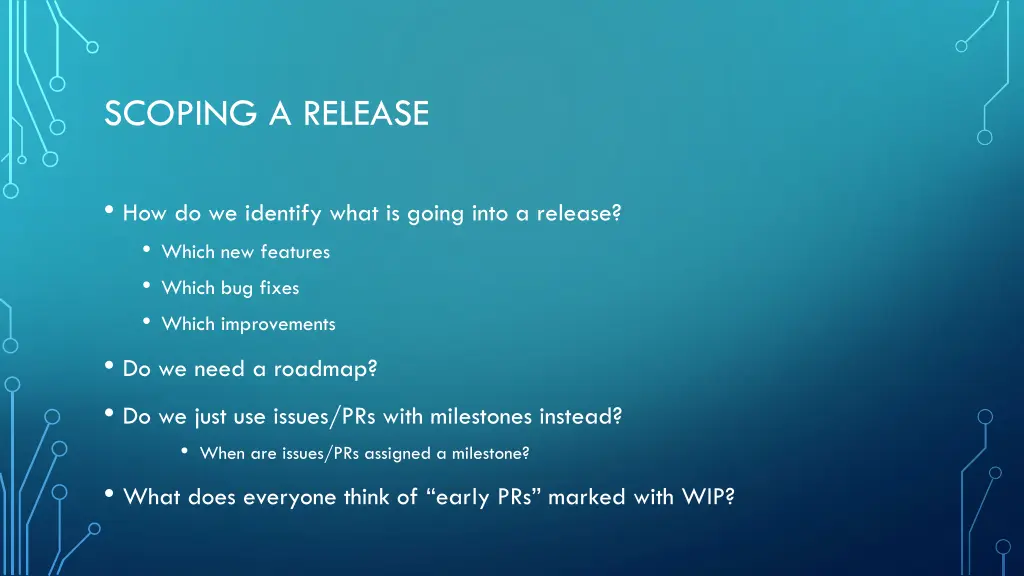 SCOPING A RELEASE

• How do we identify what is going into a release?
  • Which new features
  • Which bug fixes
  • Which improvements
• Do we need a roadmap?
• Do we just use issues/PRs with milestones instead?
  • When are issues/PRs assigned a milestone?
• What does everyone think of “early PRs” marked with WIP?